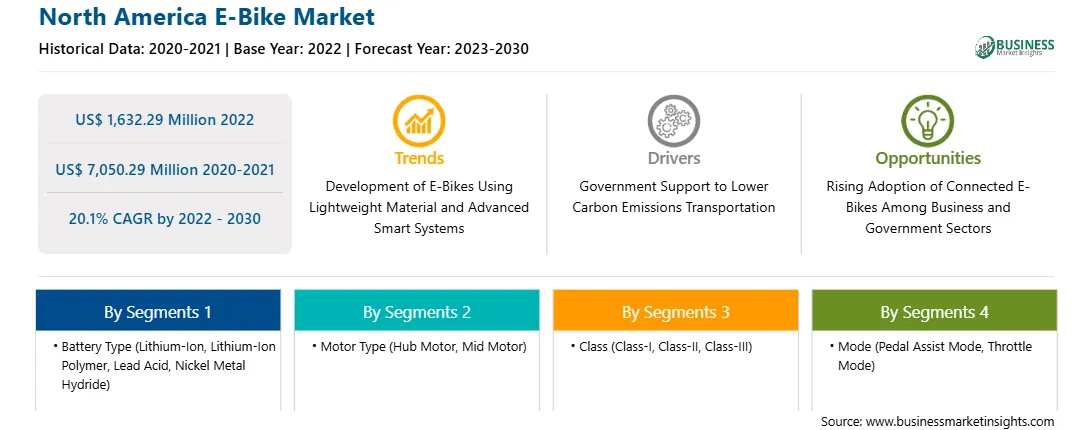 North America E-Bike Market

Historical Data: 2020-2021 | Base Year: 2022 | Forecast Year: 2023-2030

BUSINESS
Market Insights

US$ 1,632.29 Million 2022

US$ 7,050.29 Million 2020-2021

20.1% CAGR by 2022 - 2030

Trends

Development of E-Bikes Using Lightweight Material and Advanced Smart Systems

Drivers

Government Support to Lower Carbon Emissions Transportation

Opportunities

Rising Adoption of Connected E-Bikes Among Business and Government Sectors

By Segments 1

• Battery Type (Lithium-Ion, Lithium-Ion Polymer, Lead Acid, Nickel Metal Hydride)

By Segments 2

• Motor Type (Hub Motor, Mid Motor)

By Segments 3

• Class (Class-I, Class-II, Class-III)

By Segments 4

• Mode (Pedal Assist Mode, Throttle Mode)

Source: www.businessmarketinsights.com